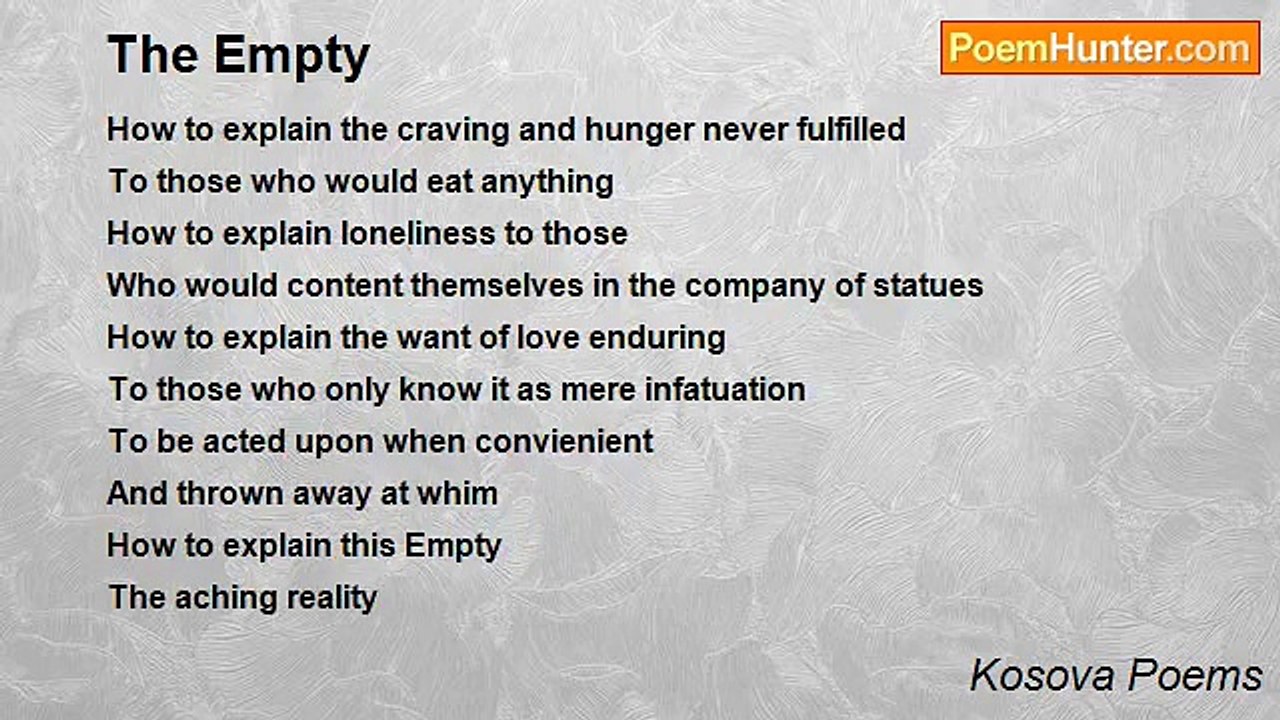 The Empty

PoemHunter.com

How to explain the craving and hunger never fulfilled
To those who would eat anything
How to explain loneliness to those
Who would content themselves in the company of statues
How to explain the want of love enduring
To those who only know it as mere infatuation
To be acted upon when convienient
And thrown away at whim
How to explain this Empty
The aching reality

Kosova Poems